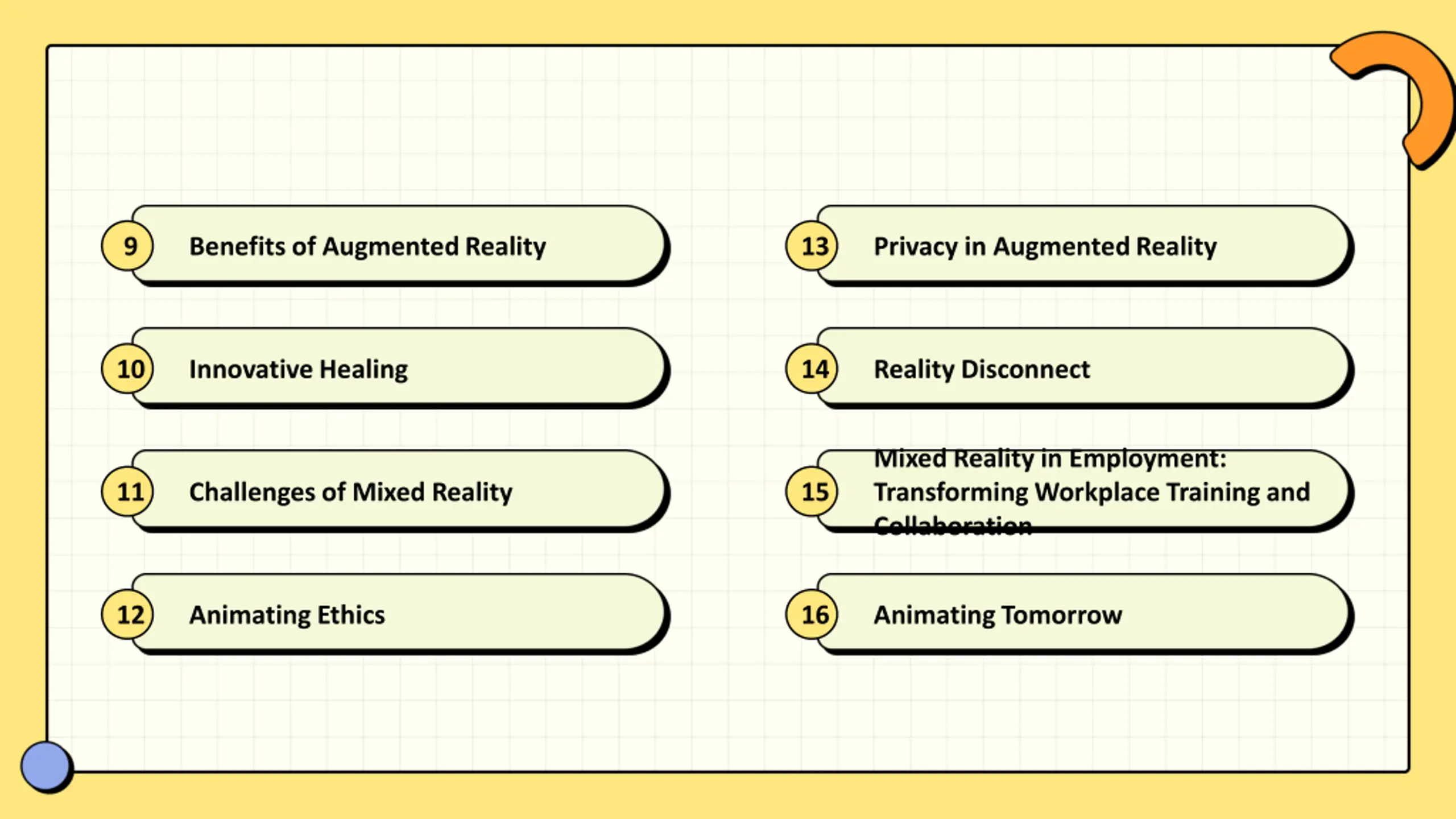 9 Benefits of Augmented Reality

10 Innovative Healing

11 Challenges of Mixed Reality

12 Animating Ethics

13 Privacy in Augmented Reality

14 Reality Disconnect

15 Mixed Reality in Employment: Transforming Workplace Training and Collaboration

16 Animating Tomorrow